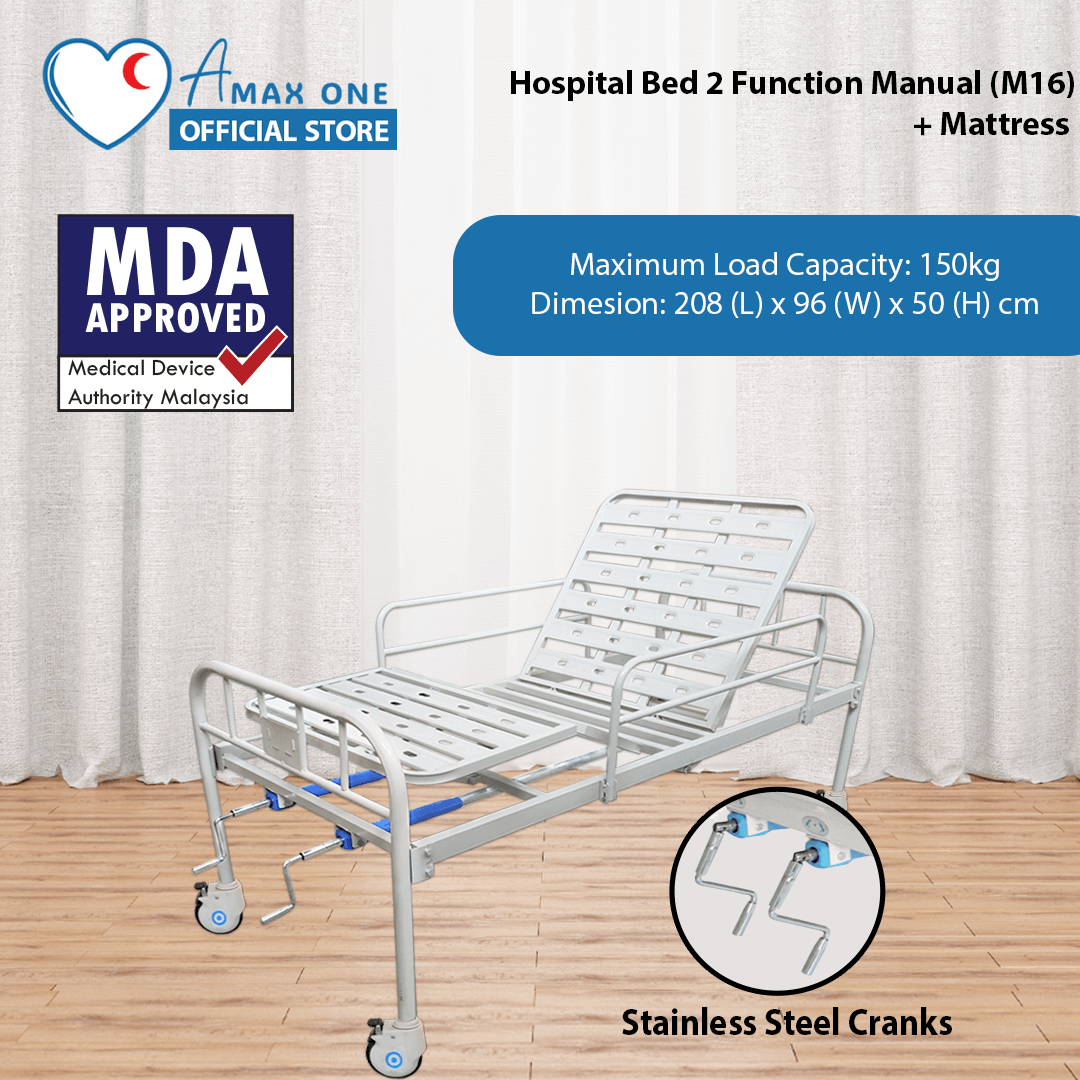 AMAX ONE
OFFICIAL STORE

Hospital Bed 2 Function Manual (M16)
+ Mattress

MDA
APPROVED
Medical Device
Authority Malaysia

Maximum Load Capacity: 150kg
Dimesion: 208 (L) x 96 (W) x 50 (H) cm

Stainless Steel Cranks